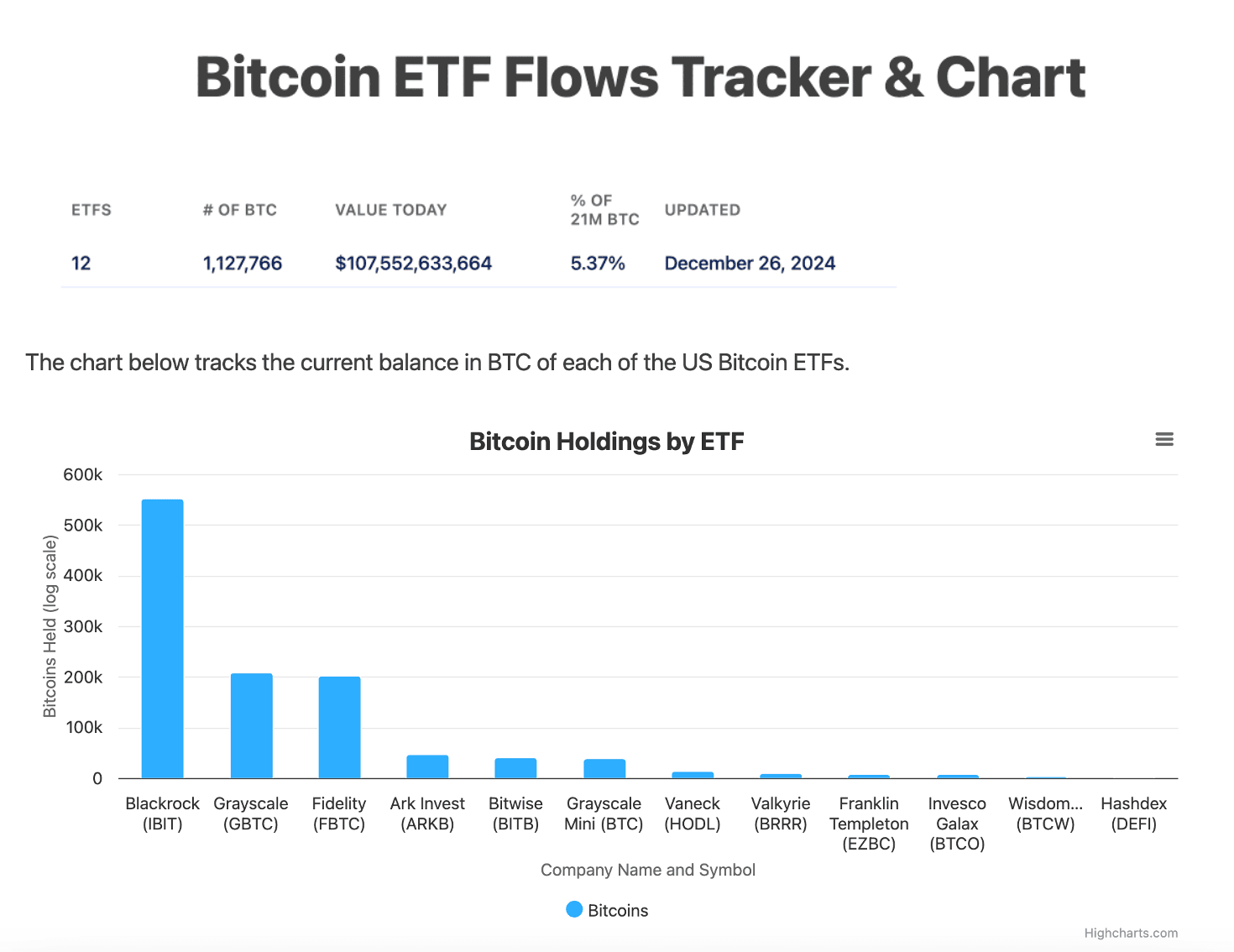 Bitcoin ETF Flows Tracker & Chart

| ETFS | # OF BTC | VALUE TODAY | % OF 21M BTC | UPDATED |
|---|---|---|---|---|
| 12 | 1,127,766 | $107,552,633,664 | 5.37% | December 26, 2024 |

The chart below tracks the current balance in BTC of each of the US Bitcoin ETFs.

Bitcoin Holdings by ETF

Bitcoins Held (log scale)

600k
500k
400k
300k
200k
100k
0

Blackrock (IBIT)
Grayscale (GBTC)
Fidelity (FBTC)
Ark Invest (ARKB)
Bitwise (BITB)
Grayscale Mini (BTC)
Vaneck (HODL)
Valkyrie (BRRR)
Franklin Templeton (EZBC)
Invesco Galax (BTCO)
Wisdom... (BTCW)
Hashdex (DEFI)

Company Name and Symbol

Bitcoins

Highcharts.com